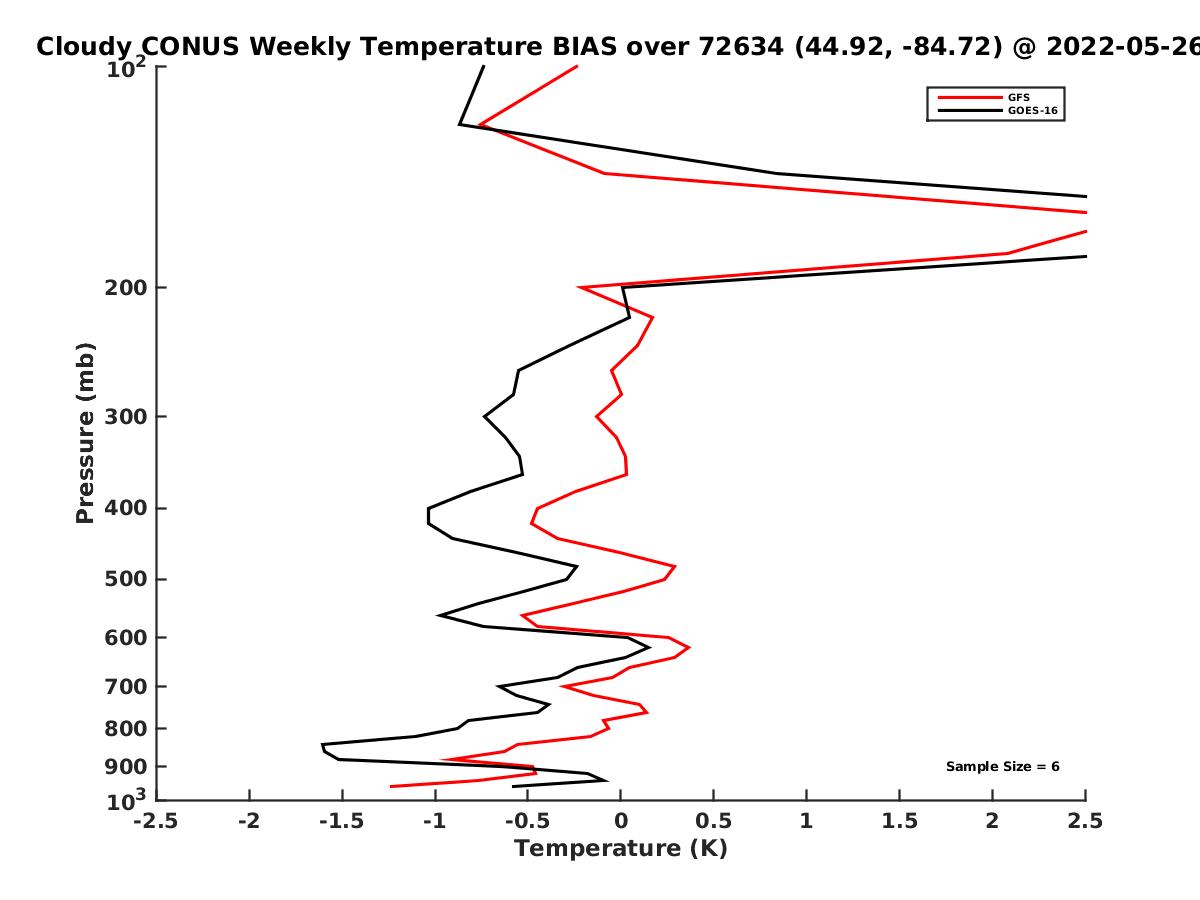 Cloudy CONUS Weekly Temperature BIAS over 72634 (44.92, -84.72) @ 2022-05-26

GFS
GOES-16

Pressure (mb)

$10^2$
200
300
400
500
600
700
800
900
$10^3$

Sample Size = 6

-2.5 -2 -1.5 -1 -0.5 0 0.5 1 1.5 2 2.5

Temperature (K)